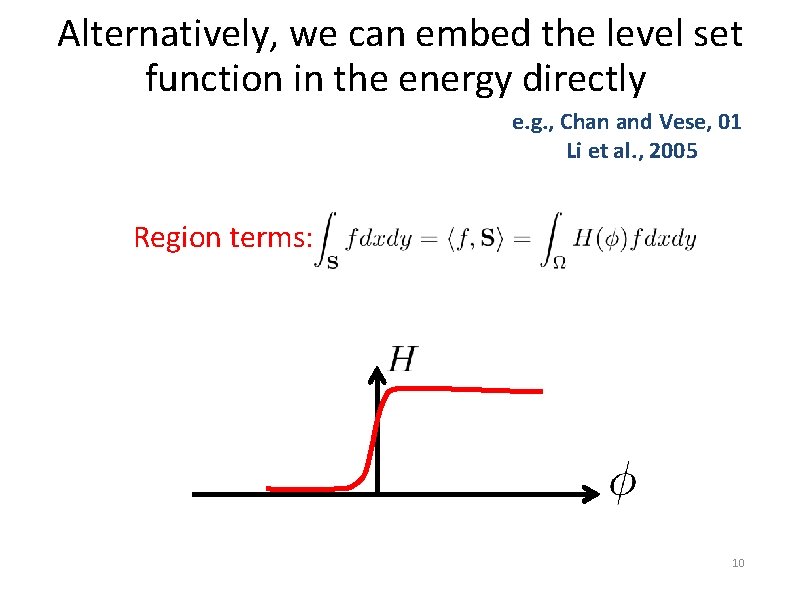 Alternatively, we can embed the level set function in the energy directly

e.g., Chan and Vese, 01
Li et al., 2005

Region terms: $\int_{\mathbf{S}} f dxdy = \langle f, \mathbf{S} \rangle = \int_{\Omega} H(\phi) f dxdy$

$H$

$\phi$

10